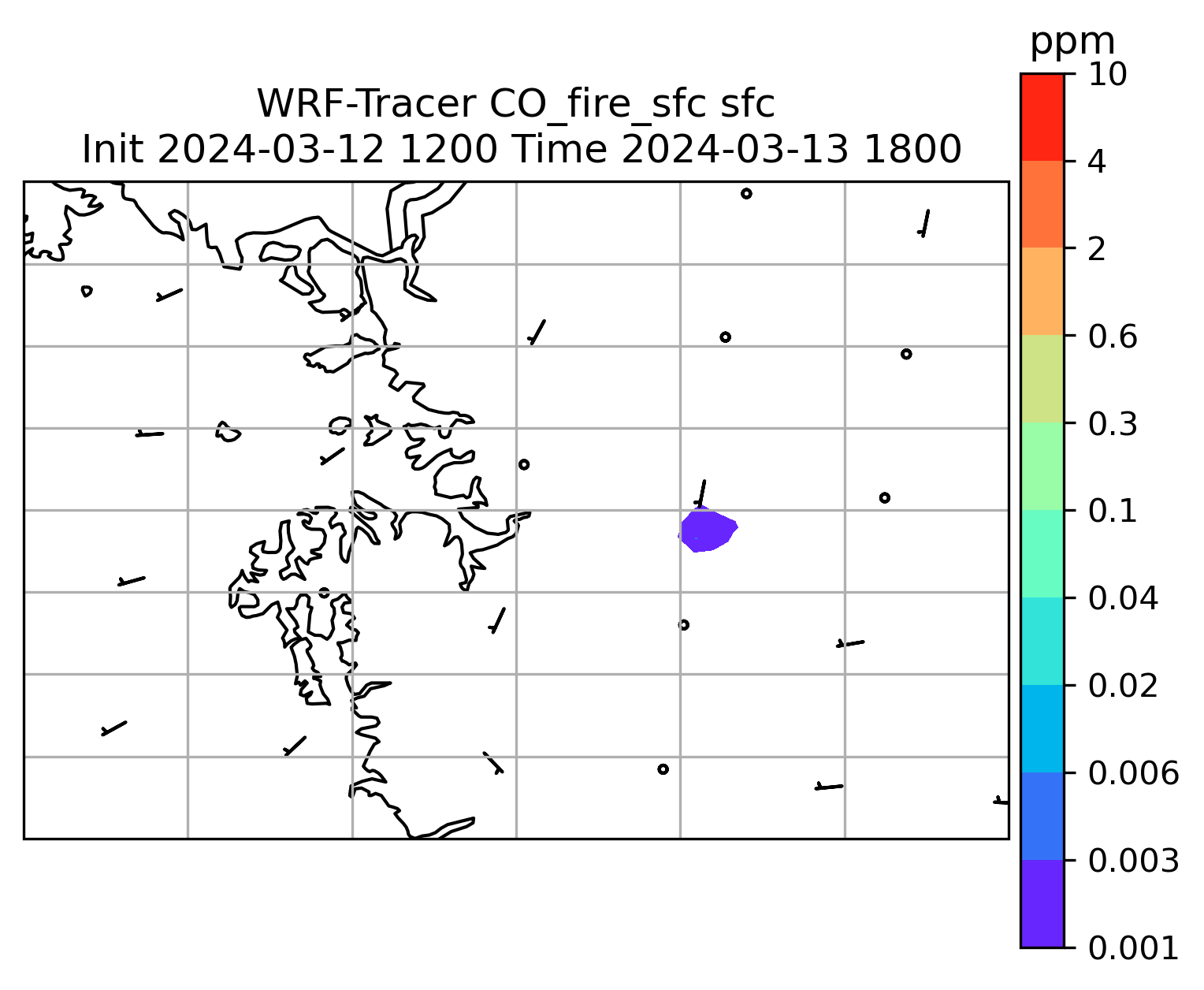 WRF-Tracer CO_fire_sfc sfc
Init 2024-03-12 1200 Time 2024-03-13 1800

ppm
10
4
2
0.6
0.3
0.1
0.04
0.02
0.006
0.003
0.001